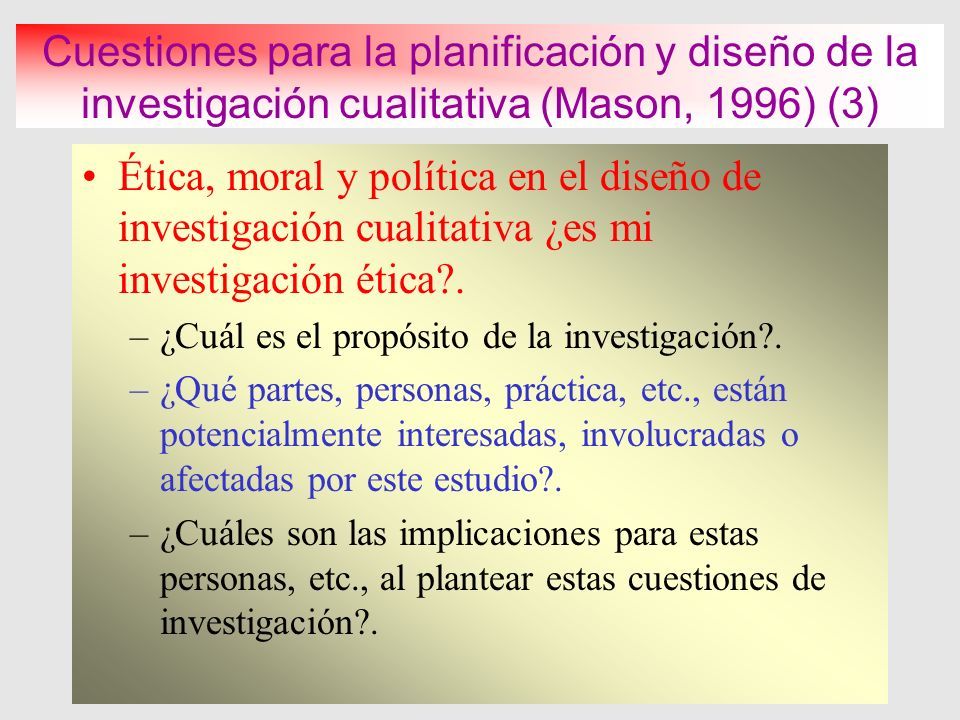 Cuestiones para la planificación y diseño de la investigación cualitativa (Mason, 1996) (3)

• Ética, moral y política en el diseño de investigación cualitativa ¿es mi investigación ética?.

– ¿Cuál es el propósito de la investigación?.

– ¿Qué partes, personas, práctica, etc., están potencialmente interesadas, involucradas o afectadas por este estudio?.

– ¿Cuáles son las implicaciones para estas personas, etc., al plantear estas cuestiones de investigación?.